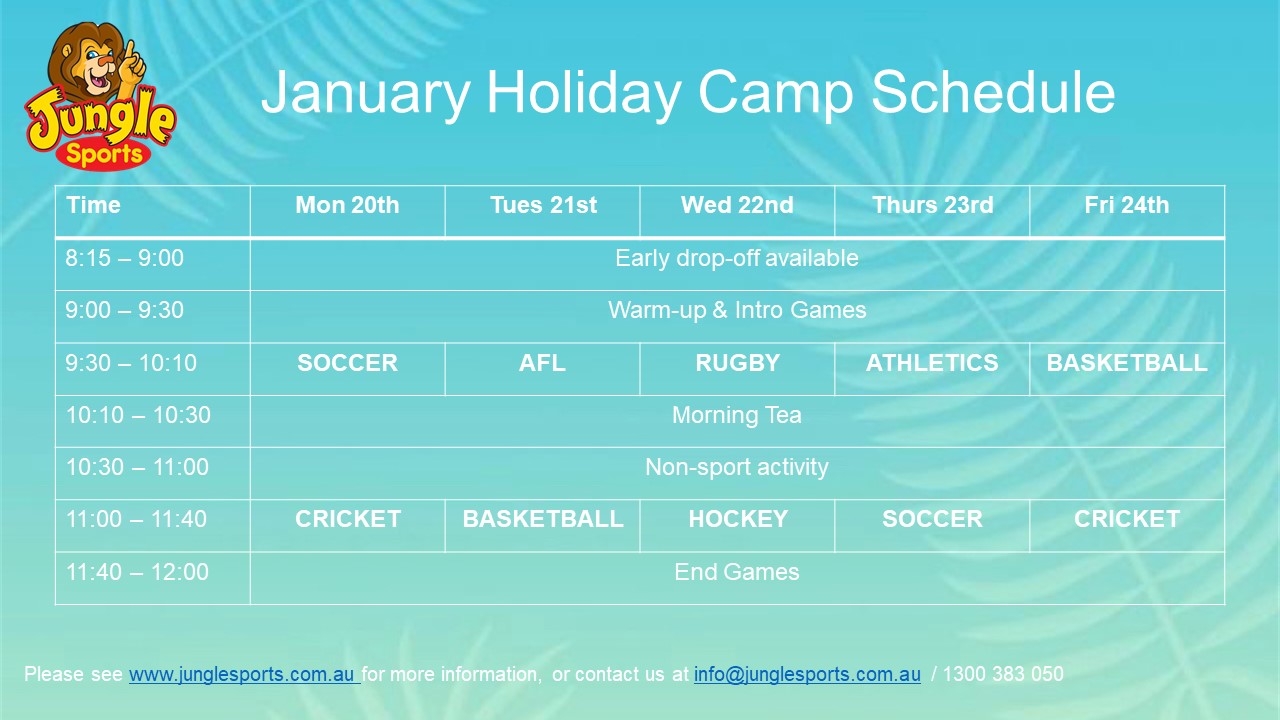 Jungle Sports

January Holiday Camp Schedule

| Time | Mon 20th | Tues 21st | Wed 22nd | Thurs 23rd | Fri 24th |
|---|---|---|---|---|---|
| 8:15 – 9:00 | Early drop-off available | | | | |
| 9:00 – 9:30 | Warm-up & Intro Games | | | | |
| 9:30 – 10:10 | SOCCER | AFL | RUGBY | ATHLETICS | BASKETBALL |
| 10:10 – 10:30 | Morning Tea | | | | |
| 10:30 – 11:00 | Non-sport activity | | | | |
| 11:00 – 11:40 | CRICKET | BASKETBALL | HOCKEY | SOCCER | CRICKET |
| 11:40 – 12:00 | End Games | | | | |

Please see www.junglesports.com.au for more information, or contact us at info@junglesports.com.au / 1300 383 050